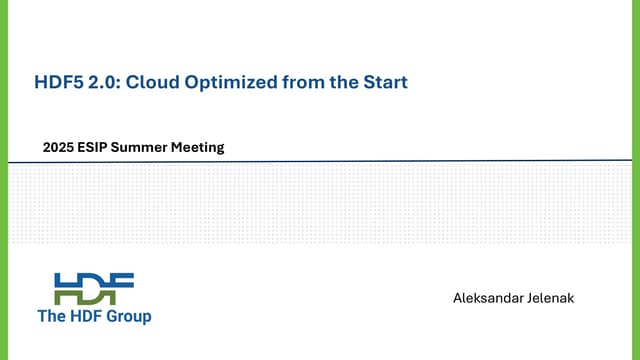 HDF5 2.0: Cloud Optimized from the Start

2025 ESIP Summer Meeting

HDF

The HDF Group

Aleksandar Jelenak